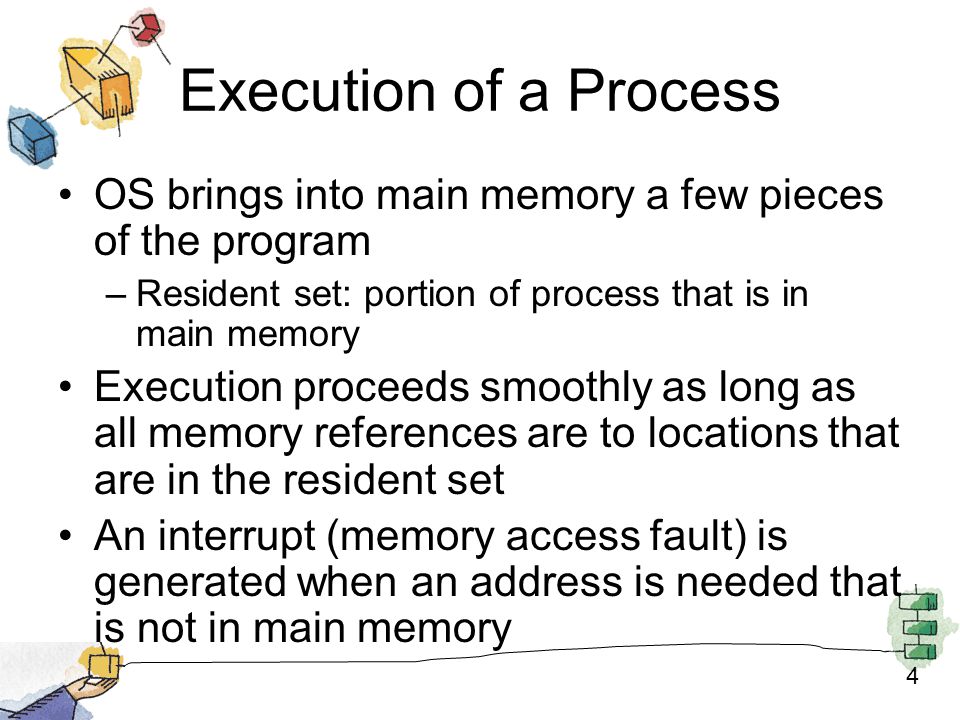 Execution of a Process

• OS brings into main memory a few pieces of the program
– Resident set: portion of process that is in main memory
• Execution proceeds smoothly as long as all memory references are to locations that are in the resident set
• An interrupt (memory access fault) is generated when an address is needed that is not in main memory

4